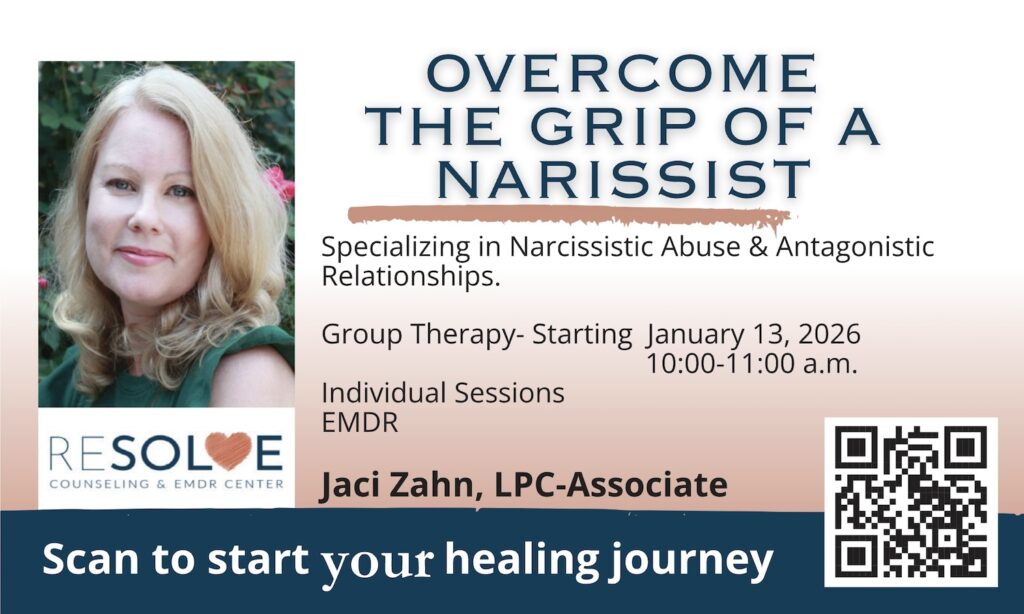 OVERCOME THE GRIP OF A NARISSIST

Specializing in Narcissistic Abuse & Antagonistic Relationships.

Group Therapy- Starting January 13, 2026
10:00-11:00 a.m.

Individual Sessions
EMDR

RESOLVE
COUNSELING & EMDR CENTER

Jaci Zahn, LPC-Associate

Scan to start your healing journey